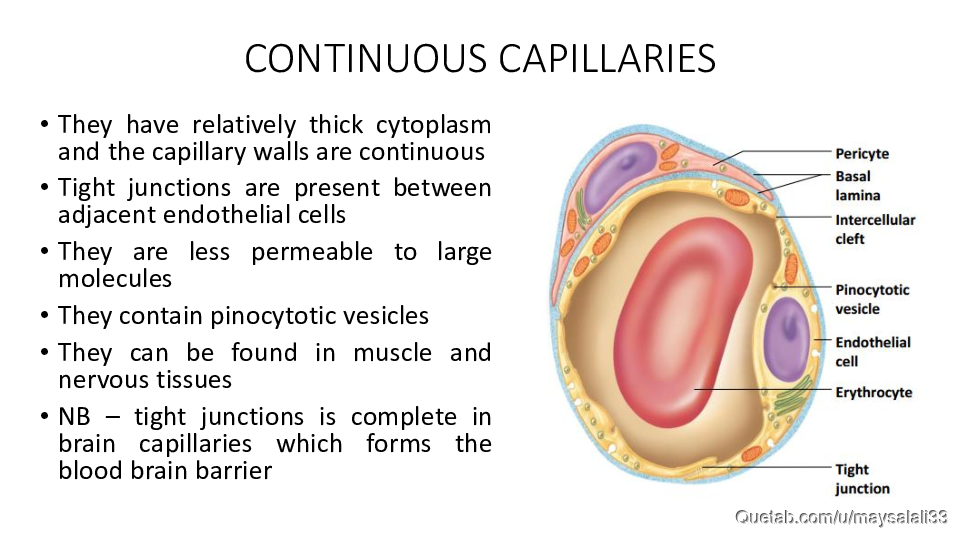 CONTINUOUS CAPILLARIES

• They have relatively thick cytoplasm and the capillary walls are continuous
• Tight junctions are present between adjacent endothelial cells
• They are less permeable to large molecules
• They contain pinocytotic vesicles
• They can be found in muscle and nervous tissues
• NB – tight junctions is complete in brain capillaries which forms the blood brain barrier

Pericyte
Basal lamina
Intercellular cleft
Pinocytotic vesicle
Endothelial cell
Erythrocyte
Tight junction

Quetab.com/u/maysalali33